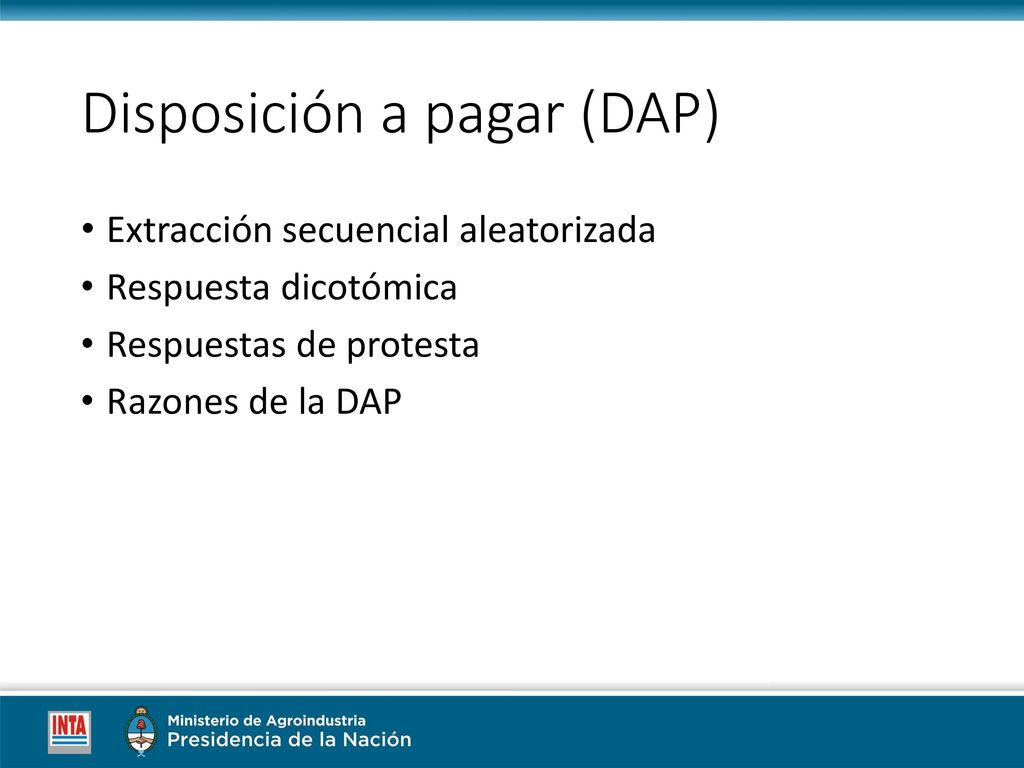 Disposición a pagar (DAP)

• Extracción secuencial aleatorizada
• Respuesta dicotómica
• Respuestas de protesta
• Razones de la DAP

INTA

Ministerio de Agroindustria
Presidencia de la Nación